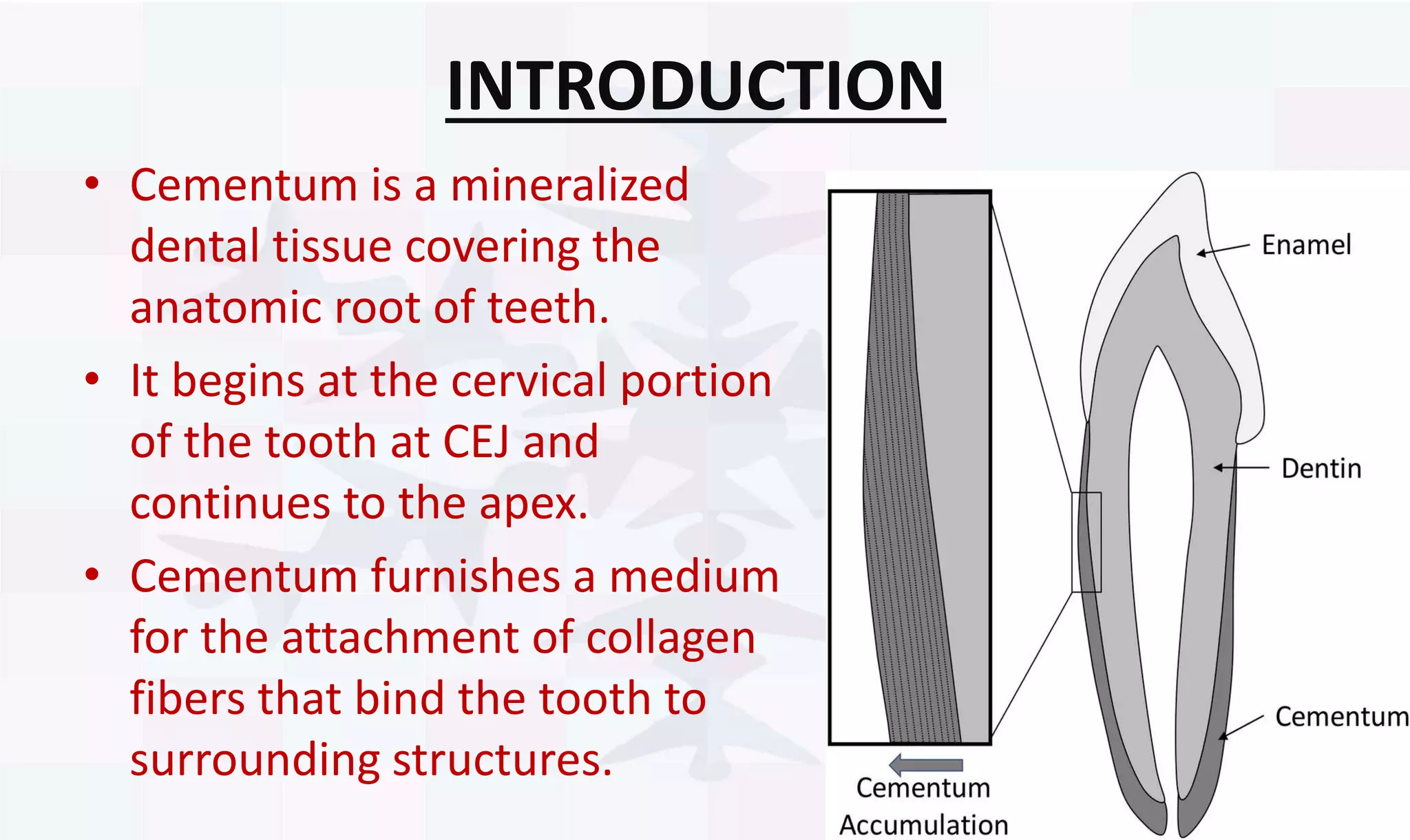 INTRODUCTION

• Cementum is a mineralized dental tissue covering the anatomic root of teeth.

• It begins at the cervical portion of the tooth at CEJ and continues to the apex.

• Cementum furnishes a medium for the attachment of collagen fibers that bind the tooth to surrounding structures.

Enamel

Dentin

Cementum

Cementum Accumulation